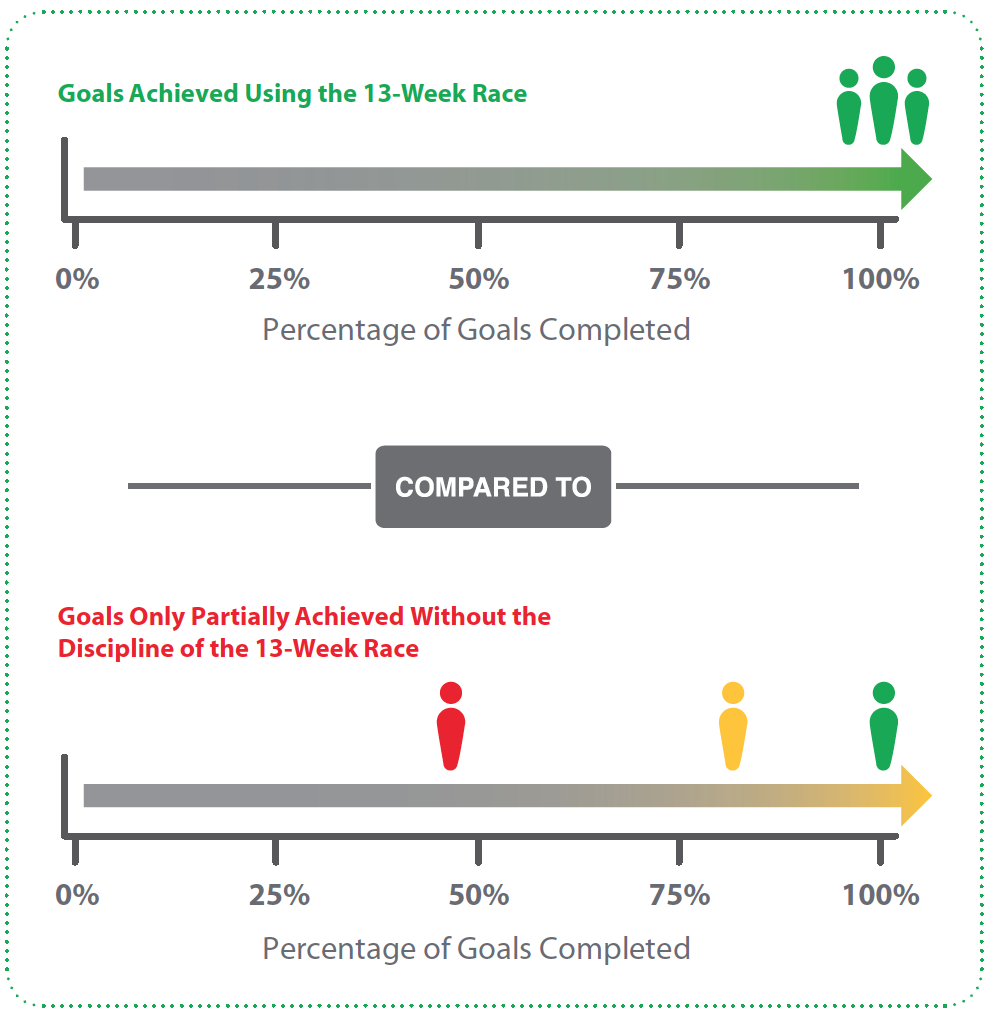 Goals Achieved Using the 13-Week Race

0%
25%
50%
75%
100%

Percentage of Goals Completed

COMPARED TO

Goals Only Partially Achieved Without the Discipline of the 13-Week Race

0%
25%
50%
75%
100%

Percentage of Goals Completed